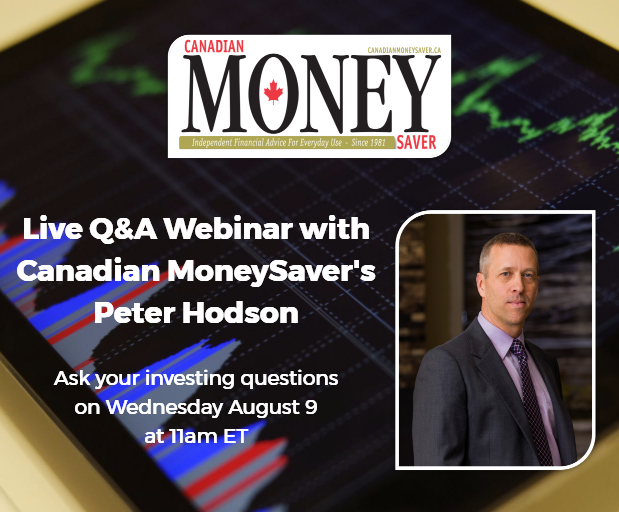 CANADIAN
CANADIANMONEYSAVER.CA
MONEY
Independent Financial Advice For Everyday Use - Since 1981
SAVER

Live Q&A Webinar with Canadian MoneySaver's Peter Hodson

Ask your investing questions on Wednesday August 9 at 11am ET